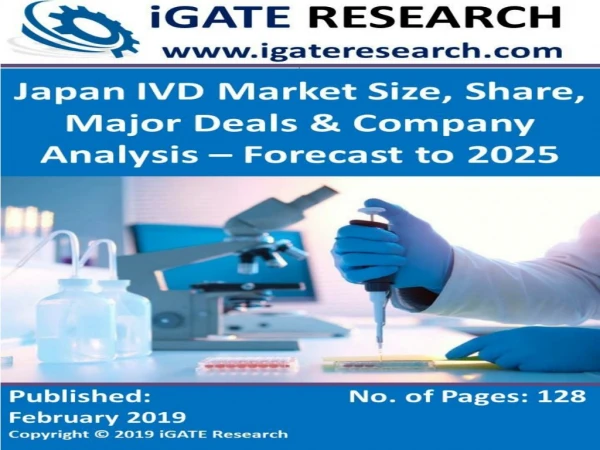 iGATE RESEARCH
www.igateresearch.com

Japan IVD Market Size, Share, Major Deals & Company Analysis – Forecast to 2025

Published:
February 2019

No. of Pages: 128

Copyright © 2019 iGATE Research